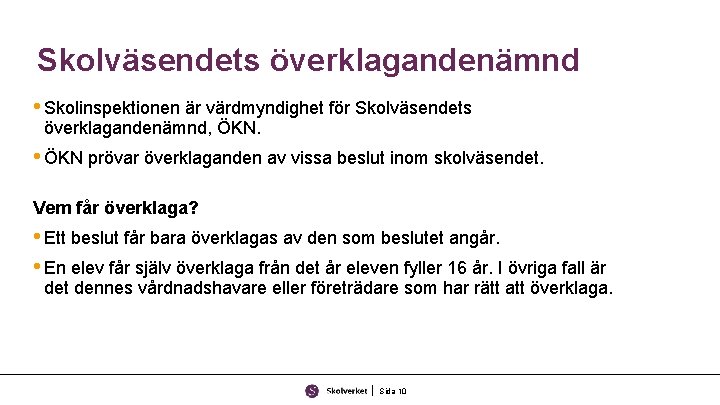 Skolväsendets överklagandenämnd

• Skolinspektionen är värdmyndighet för Skolväsendets överklagandenämnd, ÖKN.

• ÖKN prövar överklaganden av vissa beslut inom skolväsendet.

Vem får överklaga?

• Ett beslut får bara överklagas av den som beslutet angår.

• En elev får själv överklaga från det år eleven fyller 16 år. I övriga fall är det dennes vårdnadshavare eller företrädare som har rätt att överklaga.

Skolverket | Sida 10